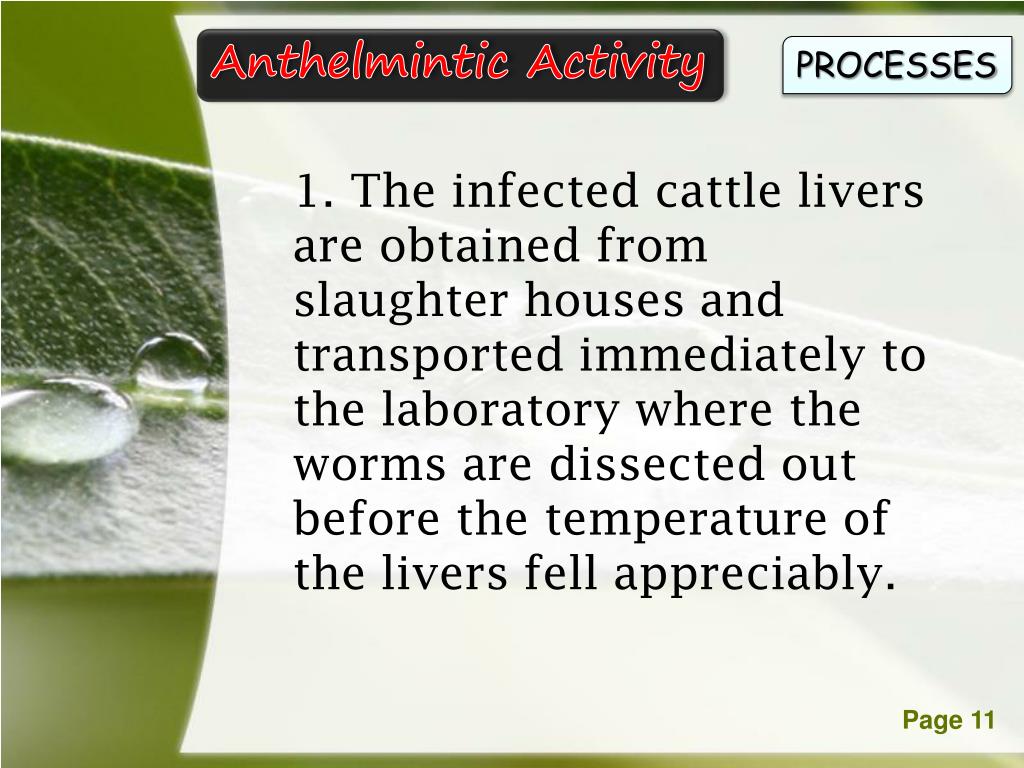 Anthelmintic Activity

PROCESSES

1. The infected cattle livers are obtained from slaughter houses and transported immediately to the laboratory where the worms are dissected out before the temperature of the livers fell appreciably.

Page 11